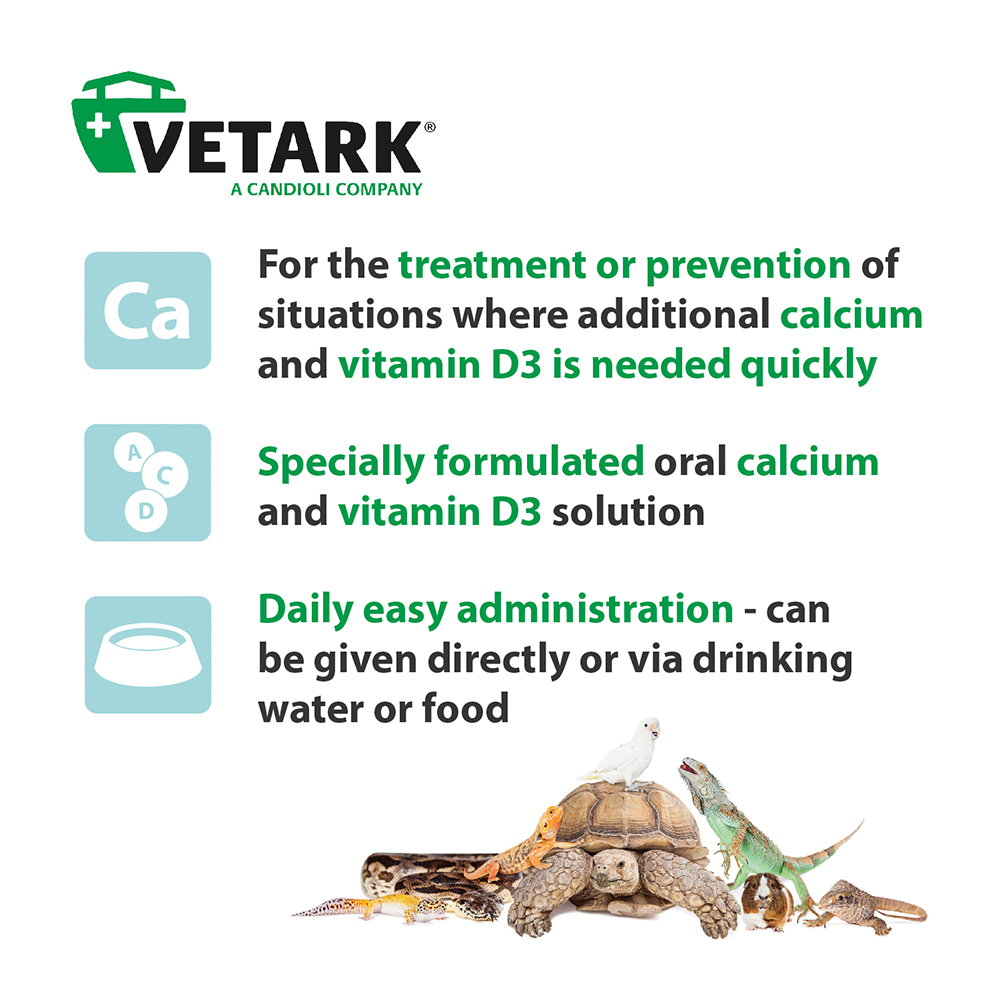 VETARK®
A CANDIOLI COMPANY

Ca

For the treatment or prevention of situations where additional calcium and vitamin D3 is needed quickly

A C D

Specially formulated oral calcium and vitamin D3 solution

Daily easy administration - can be given directly or via drinking water or food